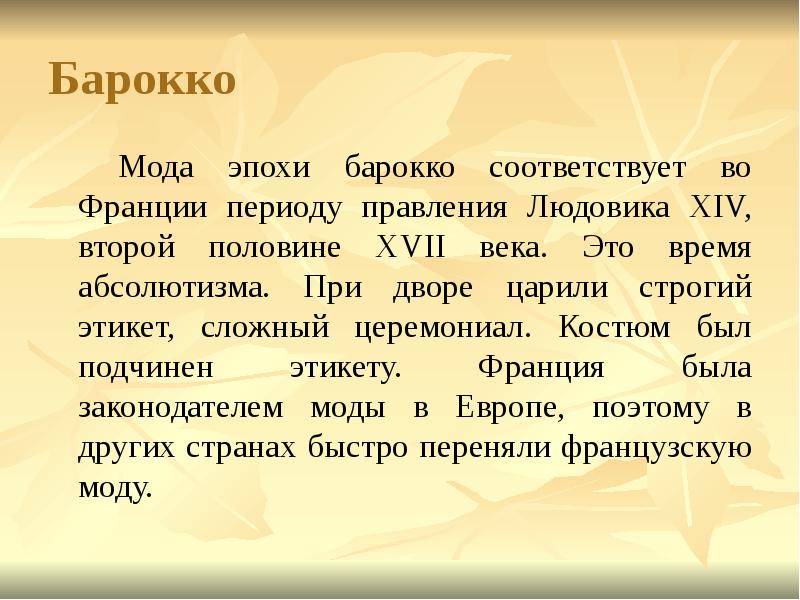 Барокко

Мода эпохи барокко соответствует во Франции периоду правления Людовика XIV, второй половине XVII века. Это время абсолютизма. При дворе царили строгий этикет, сложный церемониал. Костюм был подчинен этикету. Франция была законодателем моды в Европе, поэтому в других странах быстро переняли французскую моду.